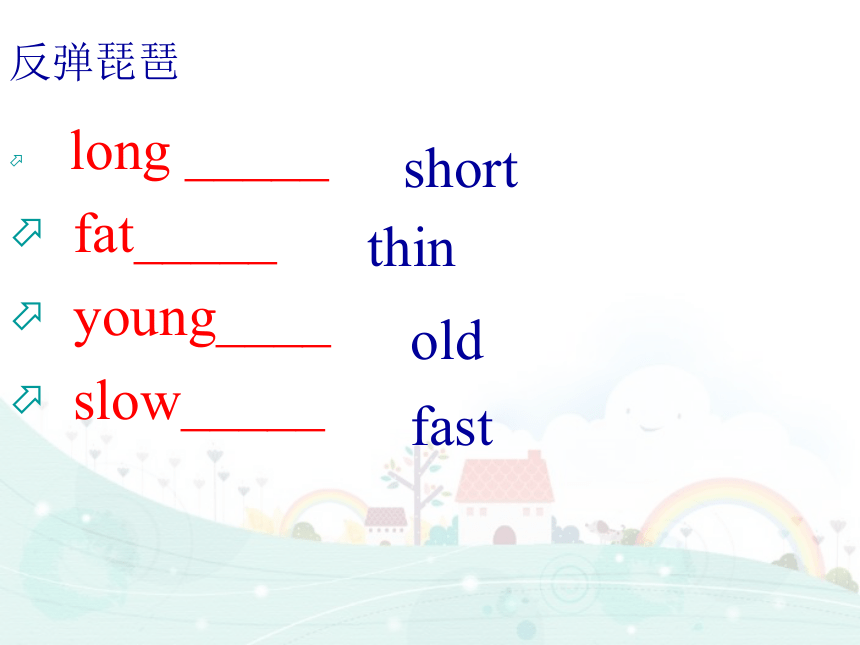 反弹琵琶

long ______ short

fat______ thin

young_____ old

slow______ fast